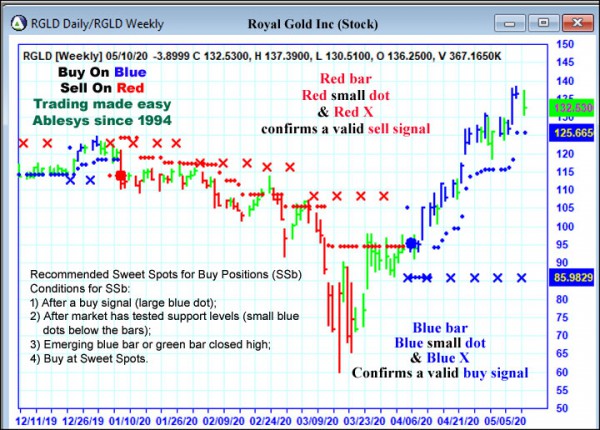 RGLD Daily/RGLD Weekly

Royal Gold Inc (Stock)

RGLD [Weekly] 05/10/20 -3.8999 C 132.5300, H 137.3900, L 130.5100, O 136.2500, V 367.1650K

Buy On Blue
Sell On Red
Trading made easy
Ablesys since 1994

Red bar
Red small dot
& Red X
confirms a valid sell signal

Recommended Sweet Spots for Buy Positions (SSb)
Conditions for SSb:
1) After a buy signal (large blue dot);
2) After market has tested support levels (small blue dots below the bars);
3) Emerging blue bar or green bar closed high;
4) Buy at Sweet Spots.

Blue bar
Blue small dot
& Blue X
Confirms a valid buy signal

150
145
140
135
132.530
130
125.665
120
115
110
105
100
95
90
85.9829
80
75
70
65
60
55
50

12/11/19 12/26/19 01/10/20 01/26/20 02/09/20 02/24/20 03/09/20 03/23/20 04/06/20 04/21/20 05/05/20